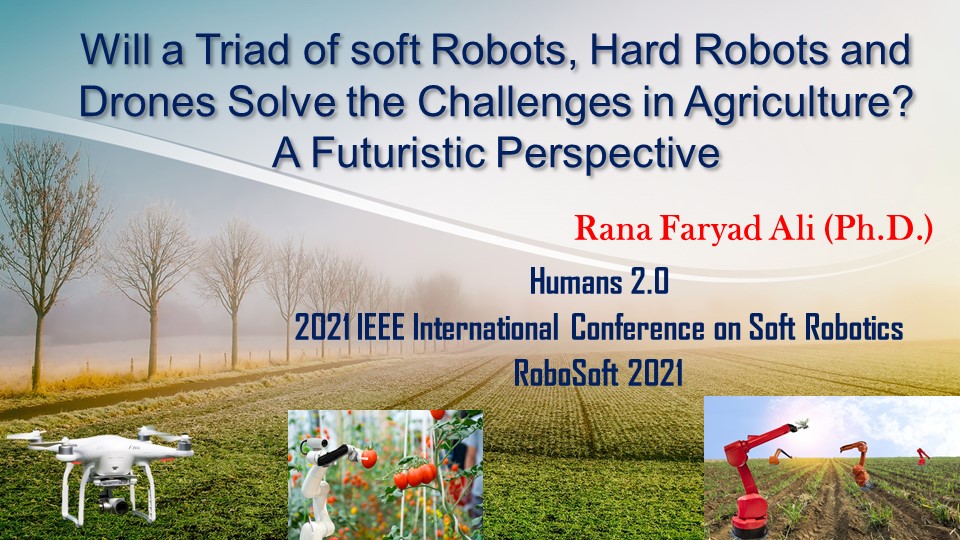 Will a Triad of soft Robots, Hard Robots and Drones Solve the Challenges in Agriculture? A Futuristic Perspective

Rana Faryad Ali (Ph.D.)

Humans 2.0
2021 IEEE International Conference on Soft Robotics
RoboSoft 2021